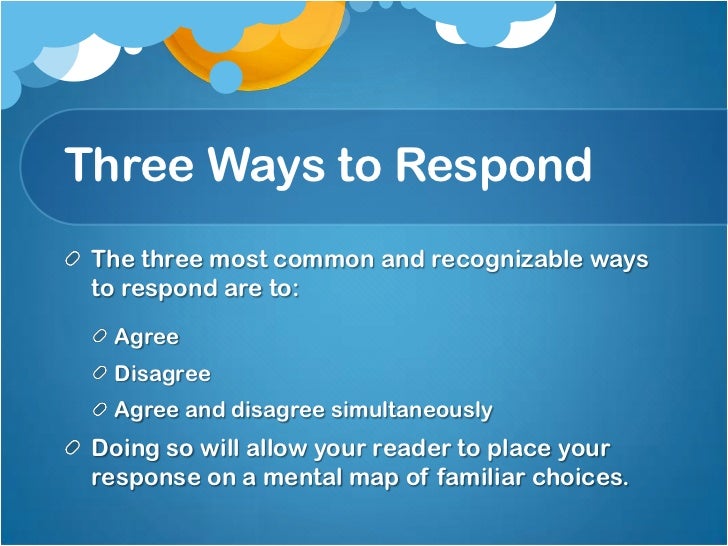 Three Ways to Respond

The three most common and recognizable ways to respond are to:

Agree

Disagree

Agree and disagree simultaneously

Doing so will allow your reader to place your response on a mental map of familiar choices.